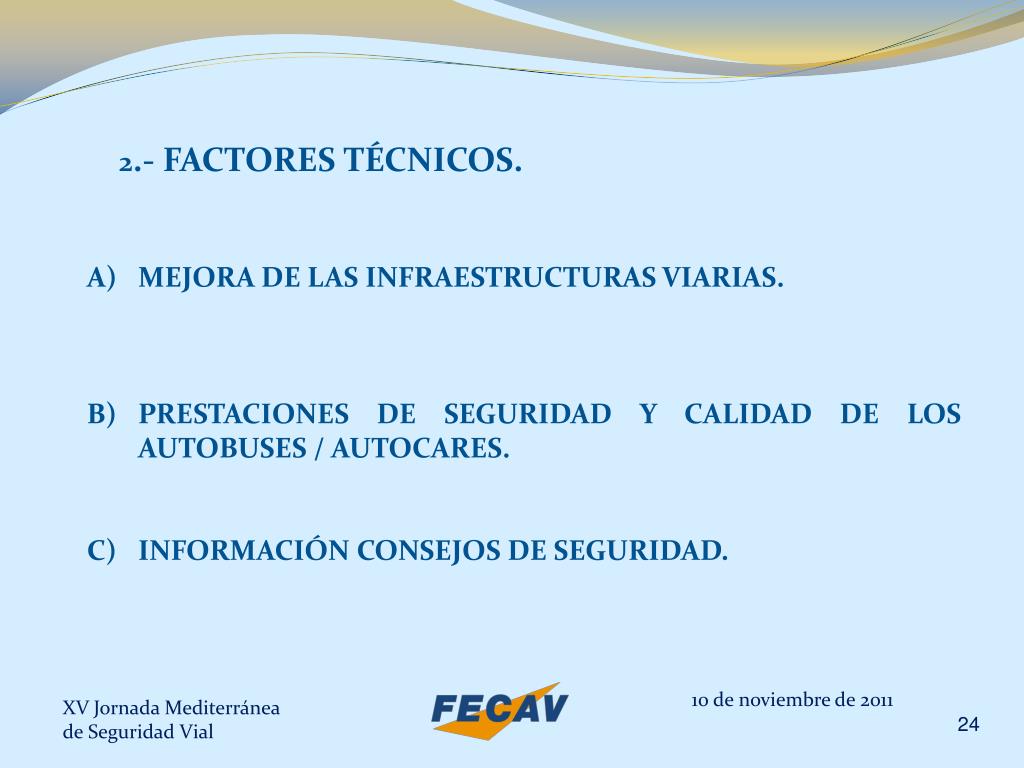 2.- FACTORES TÉCNICOS.

A) MEJORA DE LAS INFRAESTRUCTURAS VIARIAS.

B) PRESTACIONES DE SEGURIDAD Y CALIDAD DE LOS AUTOBUSES / AUTOCARES.

C) INFORMACIÓN CONSEJOS DE SEGURIDAD.

XV Jornada Mediterránea de Seguridad Vial

FECAV

10 de noviembre de 2011

24